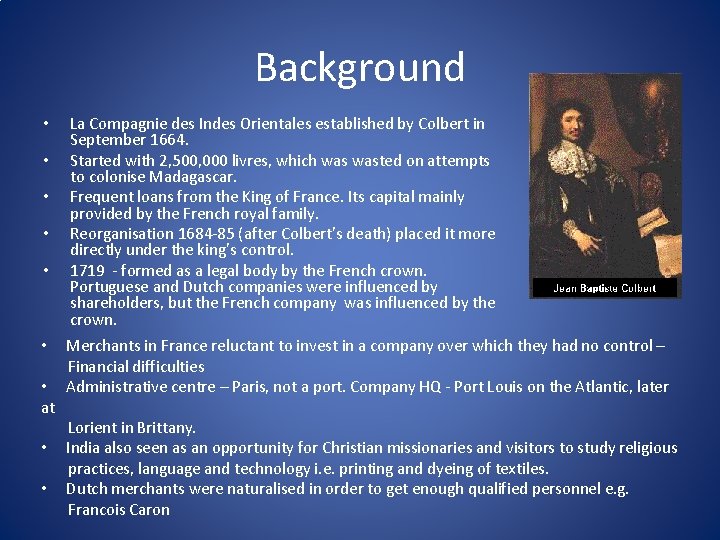 Background

• La Compagnie des Indes Orientales established by Colbert in September 1664.
• Started with 2,500,000 livres, which was wasted on attempts to colonise Madagascar.
• Frequent loans from the King of France. Its capital mainly provided by the French royal family.
• Reorganisation 1684-85 (after Colbert's death) placed it more directly under the king's control.
• 1719 - formed as a legal body by the French crown. Portuguese and Dutch companies were influenced by shareholders, but the French company was influenced by the crown.

Jean Baptiste Colbert

• Merchants in France reluctant to invest in a company over which they had no control – Financial difficulties
• Administrative centre – Paris, not a port. Company HQ - Port Louis on the Atlantic, later at
Lorient in Brittany.
• India also seen as an opportunity for Christian missionaries and visitors to study religious practices, language and technology i.e. printing and dyeing of textiles.
• Dutch merchants were naturalised in order to get enough qualified personnel e.g. Francois Caron